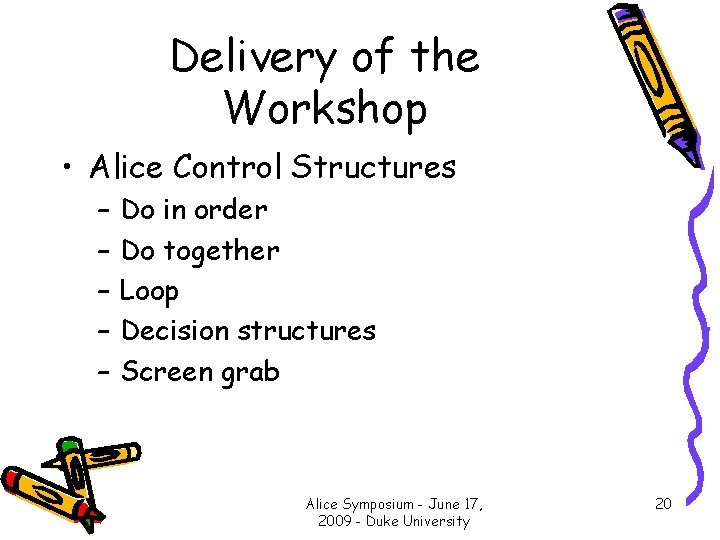 Delivery of the Workshop

• Alice Control Structures
– Do in order
– Do together
– Loop
– Decision structures
– Screen grab

Alice Symposium - June 17, 2009 - Duke University

20